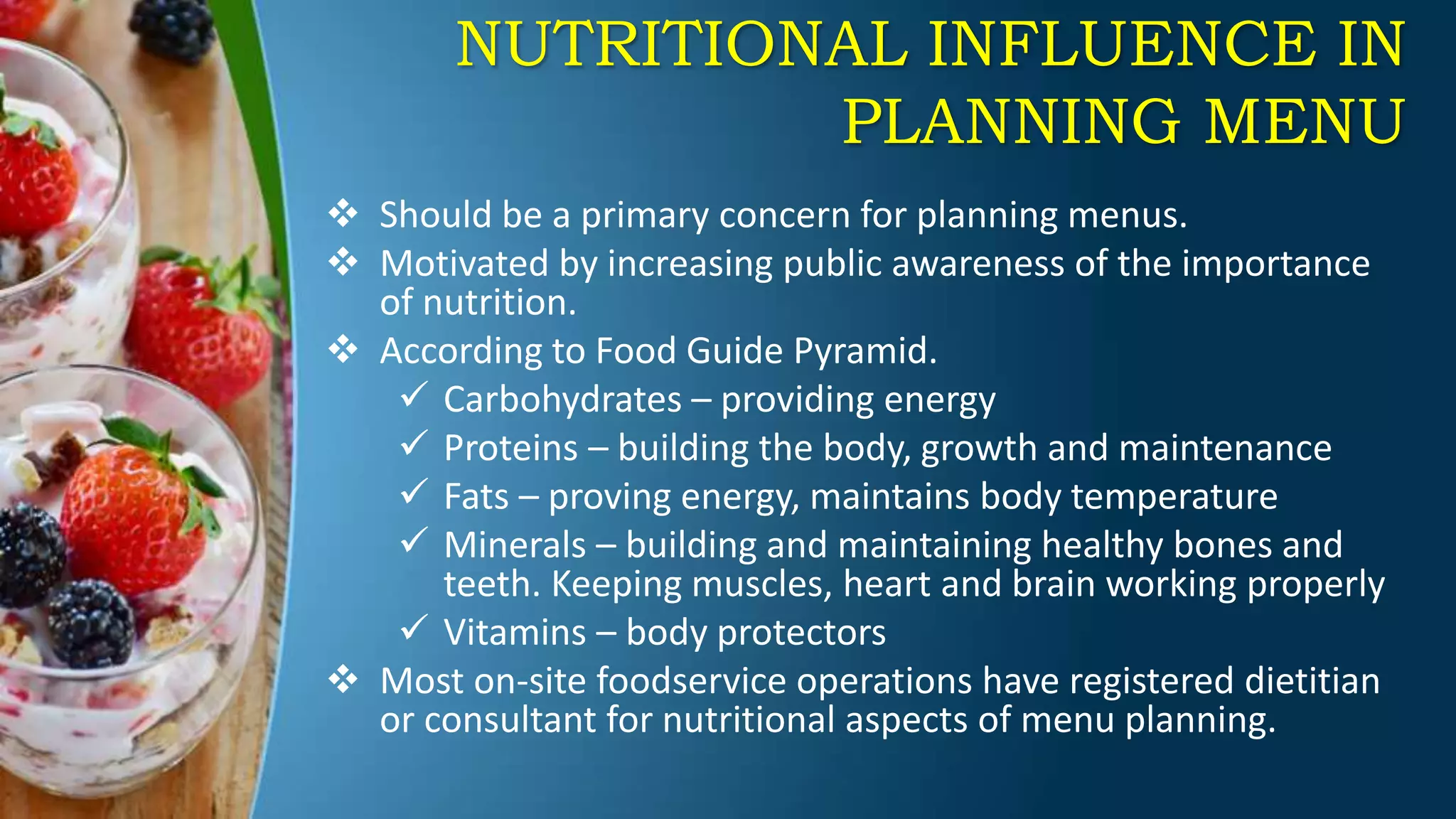 NUTRITIONAL INFLUENCE IN PLANNING MENU

❖ Should be a primary concern for planning menus.
❖ Motivated by increasing public awareness of the importance of nutrition.
❖ According to Food Guide Pyramid.
✓ Carbohydrates – providing energy
✓ Proteins – building the body, growth and maintenance
✓ Fats – proving energy, maintains body temperature
✓ Minerals – building and maintaining healthy bones and teeth. Keeping muscles, heart and brain working properly
✓ Vitamins – body protectors
❖ Most on-site foodservice operations have registered dietitian or consultant for nutritional aspects of menu planning.